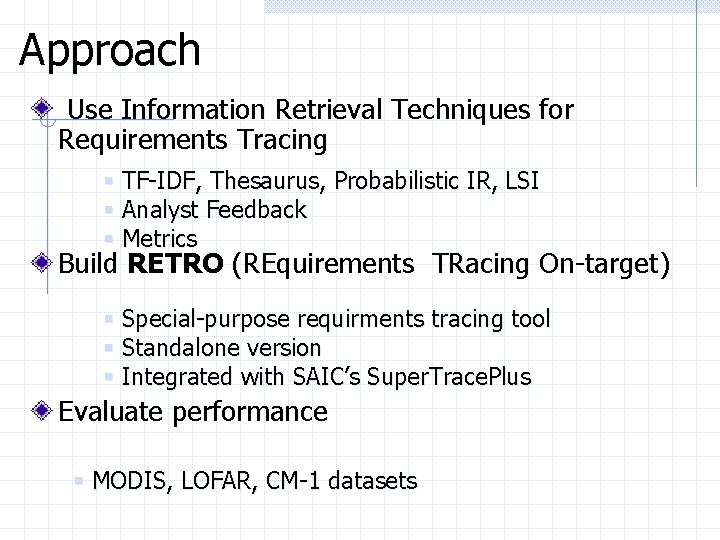 Approach

Use Information Retrieval Techniques for Requirements Tracing

TF-IDF, Thesaurus, Probabilistic IR, LSI
Analyst Feedback
Metrics

Build **RETRO** (REquirements TRacing On-target)

Special-purpose requirments tracing tool
Standalone version
Integrated with SAIC's SuperTracePlus

Evaluate performance

MODIS, LOFAR, CM-1 datasets